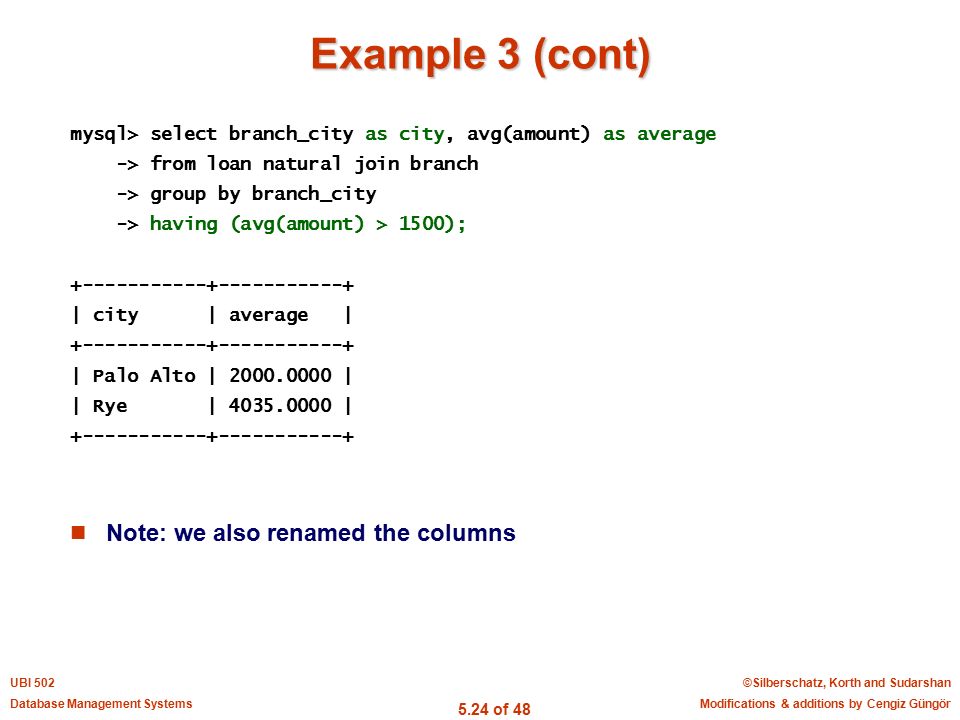 Example 3 (cont)

mysql> select branch_city as city, avg(amount) as average
-> from loan natural join branch
-> group by branch_city
-> having (avg(amount) > 1500);

+-----------+-----------+
| city      | average   |
+-----------+-----------+
| Palo Alto | 2000.0000 |
| Rye       | 4035.0000 |
+-----------+-----------+

Note: we also renamed the columns

UBI 502
Database Management Systems
5.24 of 48
©Silberschatz, Korth and Sudarshan
Modifications & additions by Cengiz Güngör